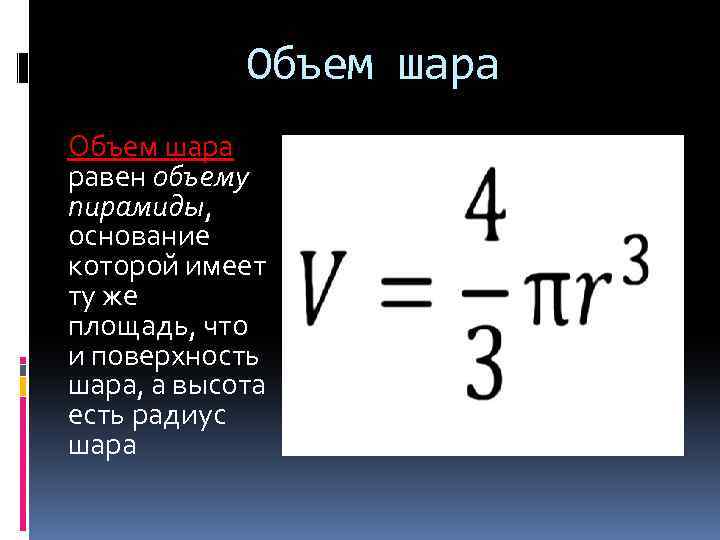 Объем шара

Объем шара равен объему пирамиды, основание которой имеет ту же площадь, что и поверхность шара, а высота есть радиус шара

$V = \frac{4}{3}\pi r^3$